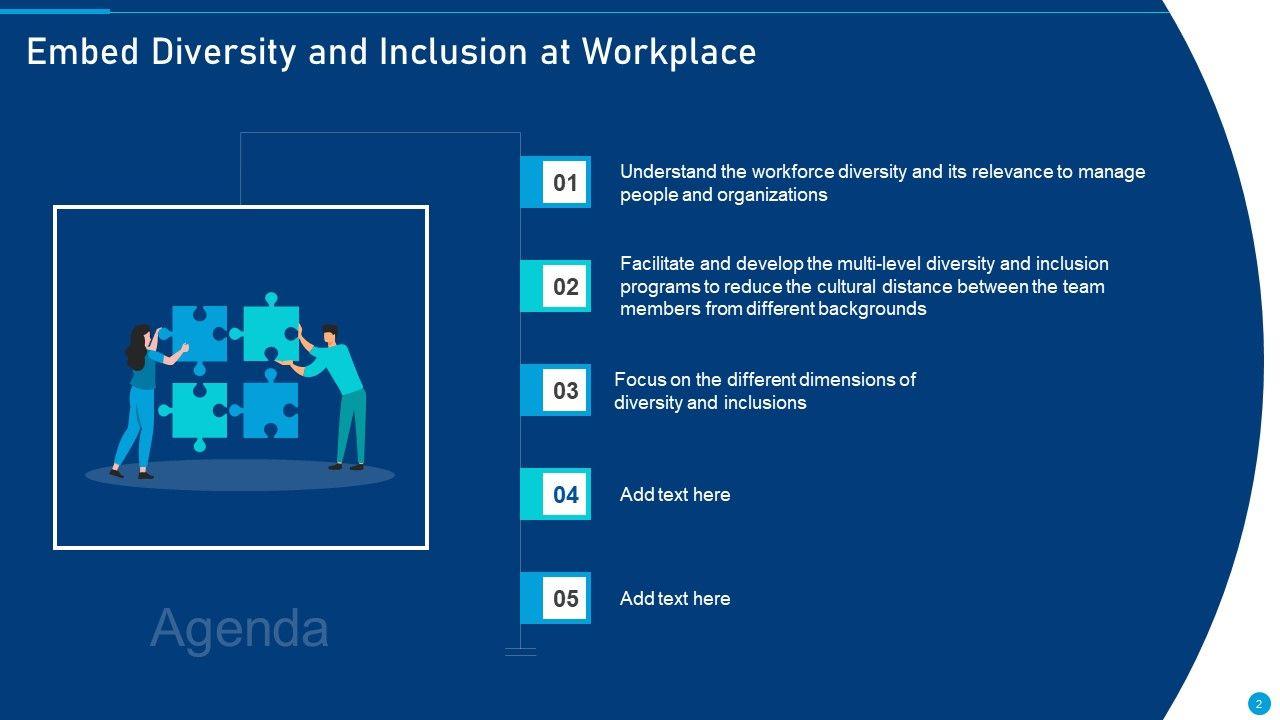 Embed Diversity and Inclusion at Workplace

01
Understand the workforce diversity and its relevance to manage people and organizations

02
Facilitate and develop the multi-level diversity and inclusion programs to reduce the cultural distance between the team members from different backgrounds

03
Focus on the different dimensions of diversity and inclusions

04
Add text here

05
Add text here

Agenda

2